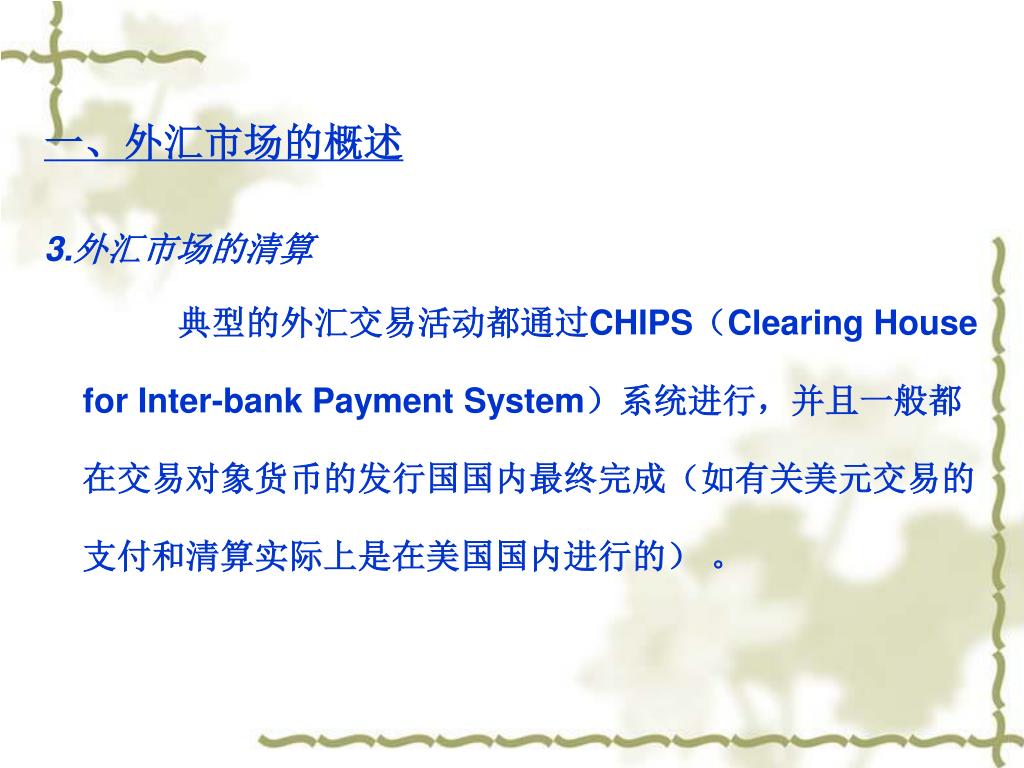 一、外汇市场的概述

3.外汇市场的清算

典型的外汇交易活动都通过CHIPS（Clearing House for Inter-bank Payment System）系统进行，并且一般都在交易对象货币的发行国国内最终完成（如有关美元交易的支付和清算实际上是在美国国内进行的）。